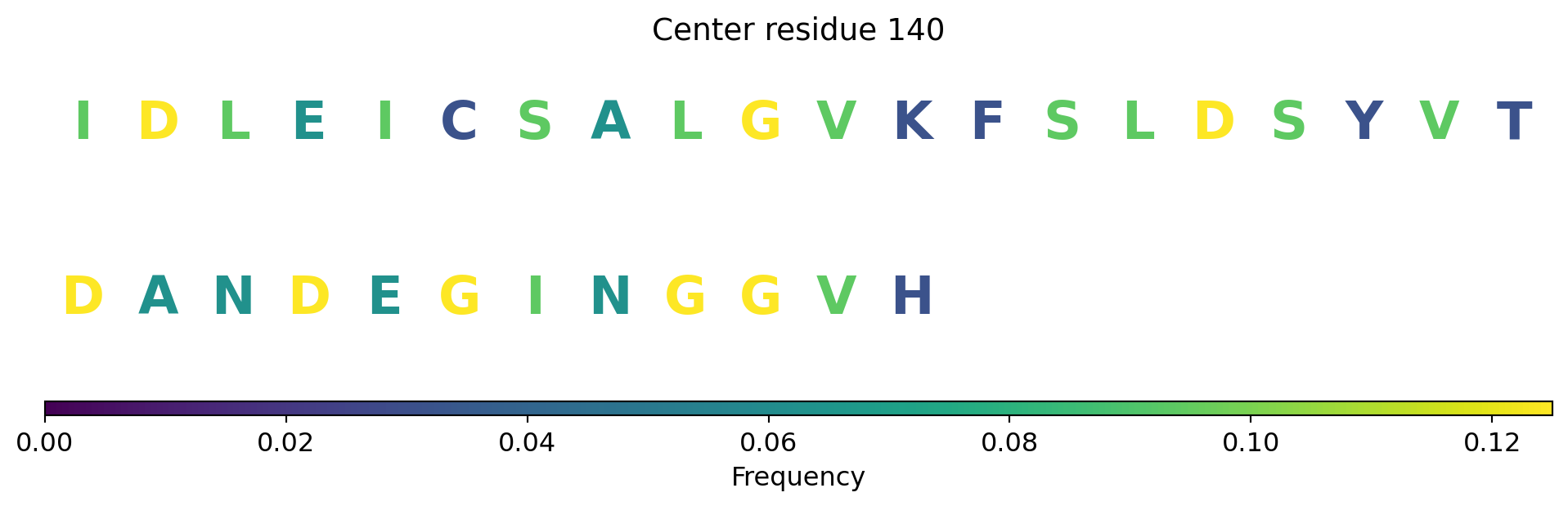 Center residue 140

I D L E I C S A L G V K F S L D S Y V T

D A N D E G I N G G V H

0.00 0.02 0.04 0.06 0.08 0.10 0.12

Frequency